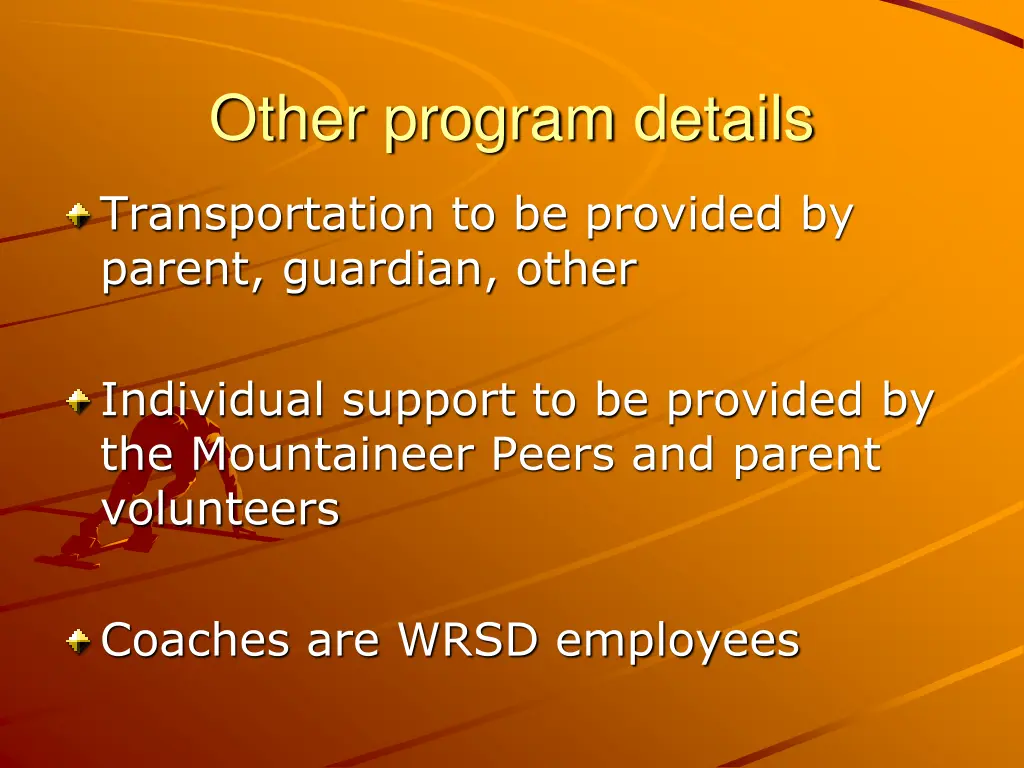 Other program details

Transportation to be provided by parent, guardian, other

Individual support to be provided by the Mountaineer Peers and parent volunteers

Coaches are WRSD employees